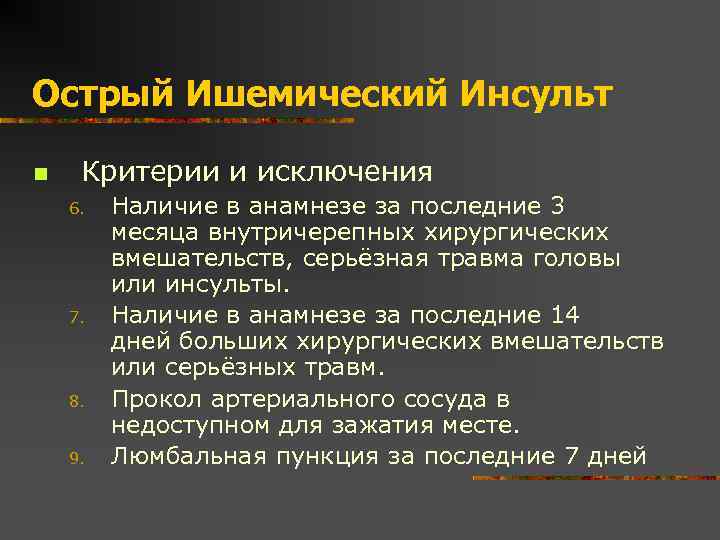 Острый Ишемический Инсульт

Критерии и исключения

6. Наличие в анамнезе за последние 3 месяца внутричерепных хирургических вмешательств, серьёзная травма головы или инсульты.
7. Наличие в анамнезе за последние 14 дней больших хирургических вмешательств или серьёзных травм.
8. Прокол артериального сосуда в недоступном для зажатия месте.
9. Люмбальная пункция за последние 7 дней